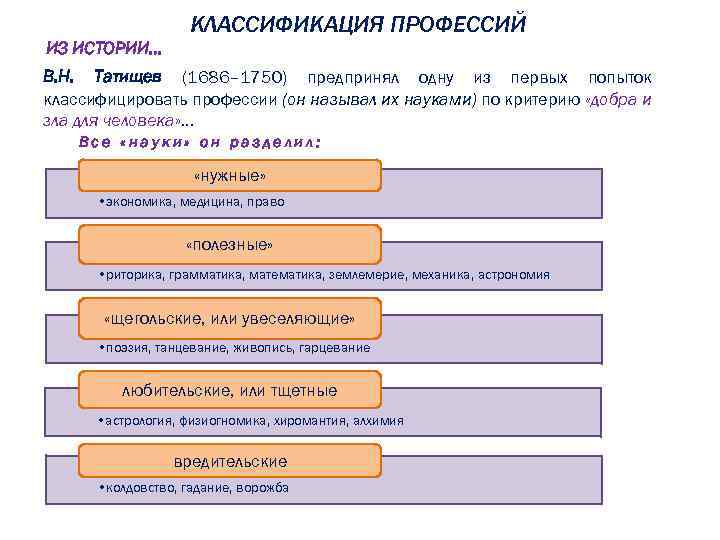 КЛАССИФИКАЦИЯ ПРОФЕССИЙ

ИЗ ИСТОРИИ...

В.Н. Татищев (1686–1750) предпринял одну из первых попыток классифицировать профессии (он называл их науками) по критерию «добра и зла для человека»...

Все «науки» он разделил:

«нужные»
•экономика, медицина, право

«полезные»
•риторика, грамматика, математика, землемерие, механика, астрономия

«щегольские, или увеселяющие»
•поэзия, танцевание, живопись, гарцевание

любительские, или тщетные
•астрология, физиогномика, хиромантия, алхимия

вредительские
•колдовство, гадание, ворожба